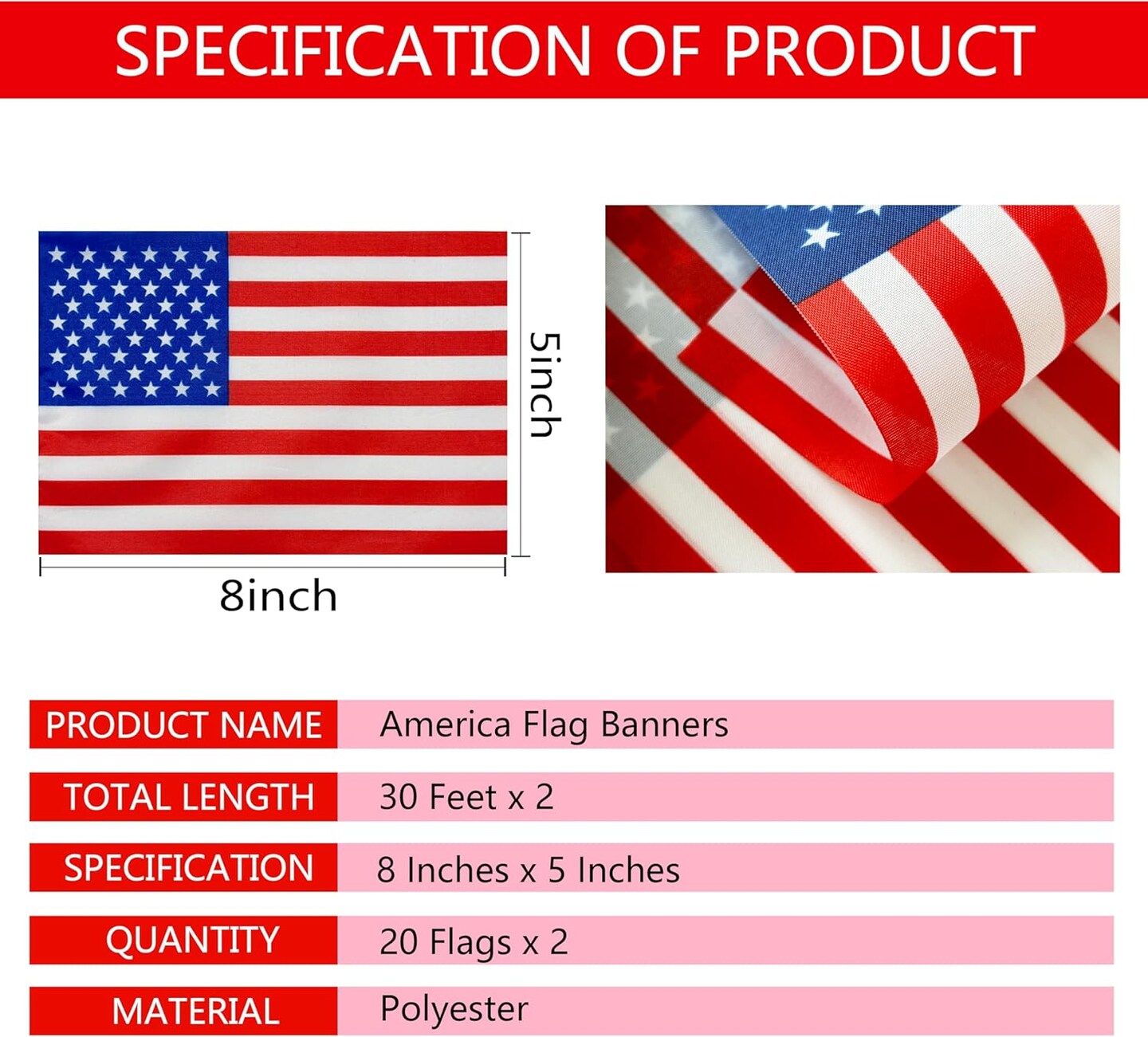 SPECIFICATION OF PRODUCT

5inch

8inch

| PRODUCT NAME | America Flag Banners |
|---|---|
| TOTAL LENGTH | 30 Feet x 2 |
| SPECIFICATION | 8 Inches x 5 Inches |
| QUANTITY | 20 Flags x 2 |
| MATERIAL | Polyester |